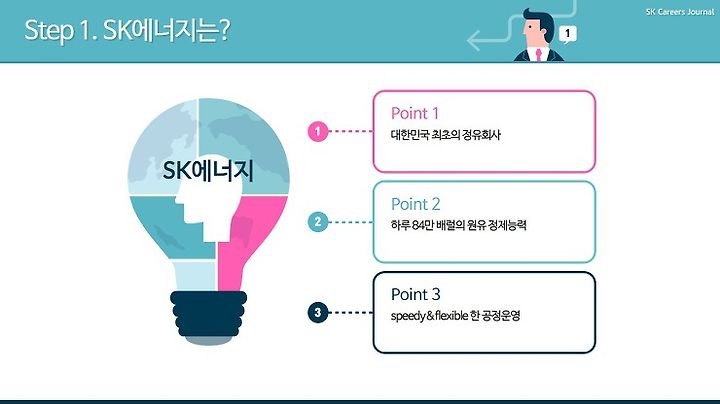 Step 1. SK에너지는?

1

SK Careers Journal

SK에너지

1

Point 1
대한민국 최초의 정유회사

2

Point 2
하루 84만 배럴의 원유 정제능력

3

Point 3
speedy & flexible 한 공정운영